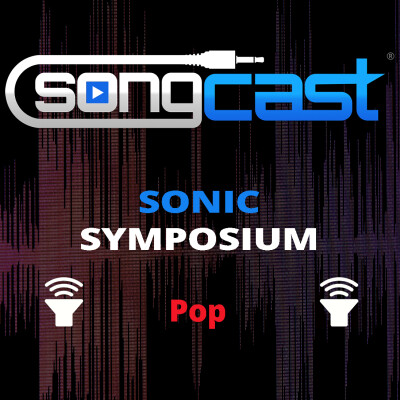 songcast®

SONIC
SYMPOSIUM

Pop